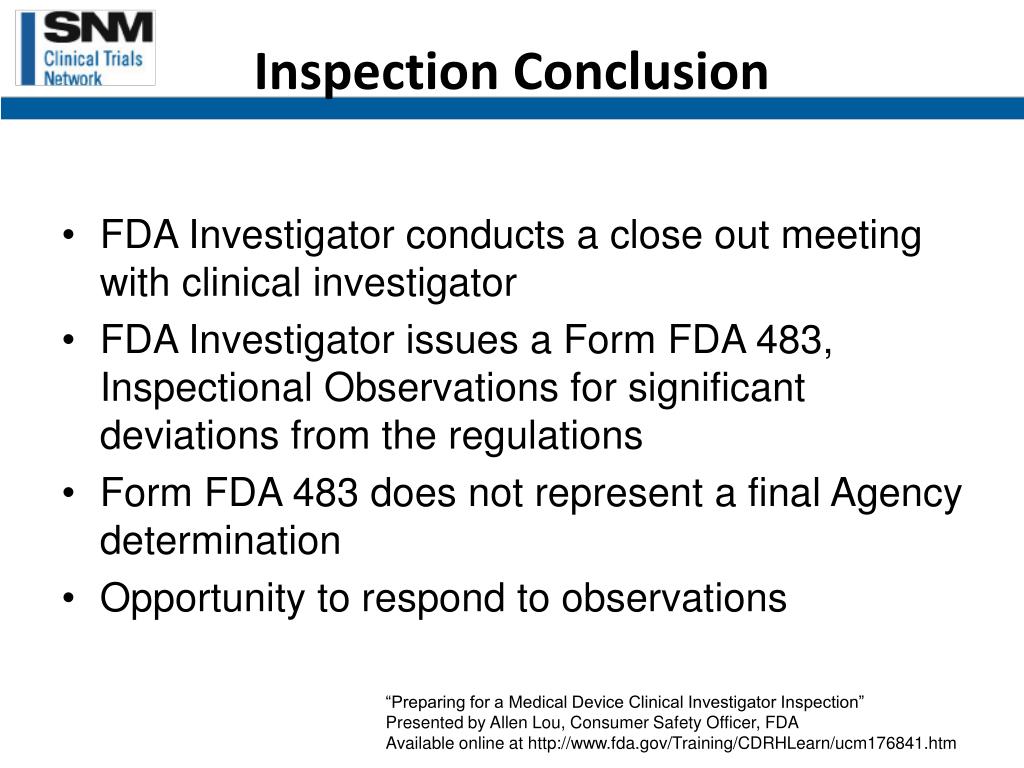 SNM
Clinical Trials
Network

Inspection Conclusion

• FDA Investigator conducts a close out meeting with clinical investigator
• FDA Investigator issues a Form FDA 483, Inspectional Observations for significant deviations from the regulations
• Form FDA 483 does not represent a final Agency determination
• Opportunity to respond to observations

“Preparing for a Medical Device Clinical Investigator Inspection”
Presented by Allen Lou, Consumer Safety Officer, FDA
Available online at http://www.fda.gov/Training/CDRHLearn/ucm176841.htm